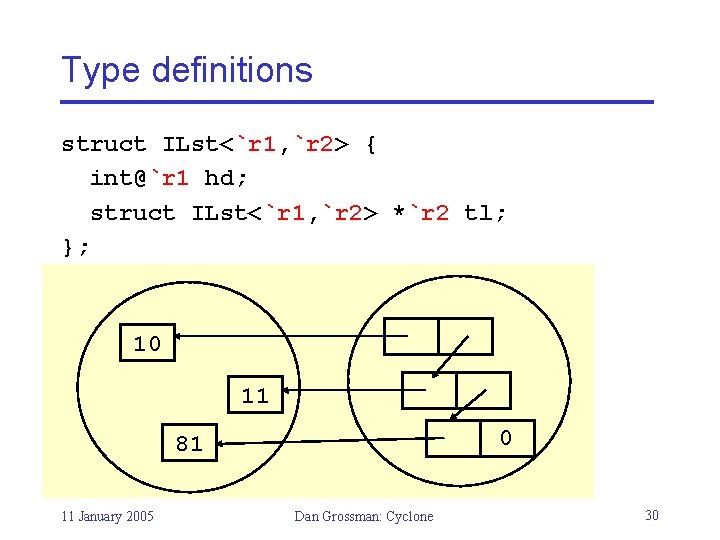 Type definitions

struct ILst<`r1,`r2> {
  int@`r1 hd;
  struct ILst<`r1,`r2> *`r2 tl;
};

10

11

81

0

11 January 2005

Dan Grossman: Cyclone

30